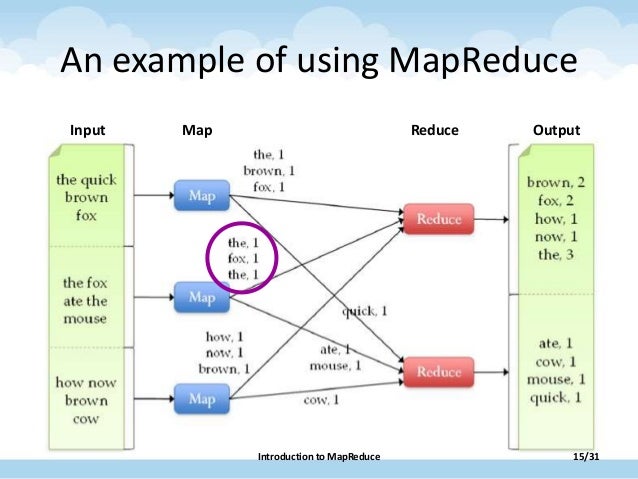 An example of using MapReduce

Input

Map

Reduce

Output

the quick brown fox

the fox ate the mouse

how now brown cow

Map

Map

Map

the, 1
brown, 1
fox, 1

the, 1
fox, 1
the, 1

how, 1
now, 1
brown, 1

quick, 1

ate, 1
mouse, 1

cow, 1

Reduce

Reduce

brown, 2
fox, 2
how, 1
now, 1
the, 3

ate, 1
cow, 1
mouse, 1
quick, 1

Introduction to MapReduce

15/31